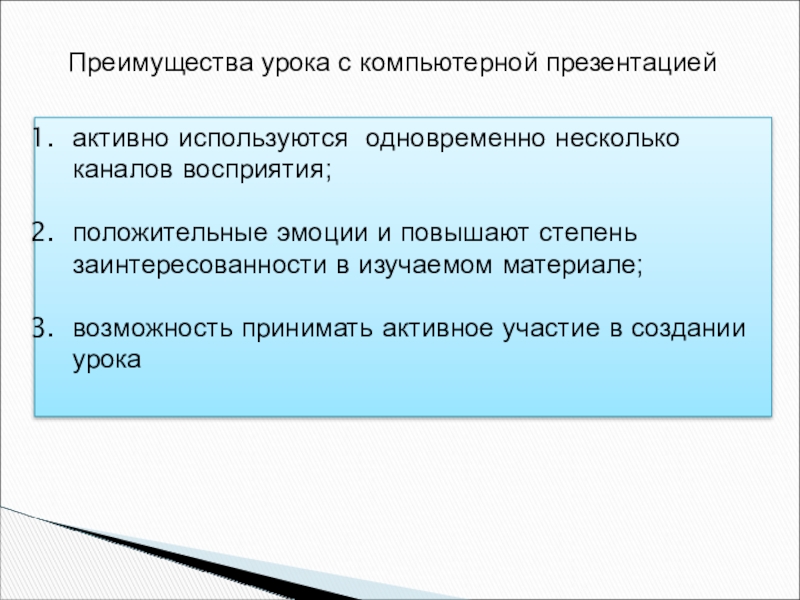 Преимущества урока с компьютерной презентацией

1. активно используются одновременно несколько каналов восприятия;

2. положительные эмоции и повышают степень заинтересованности в изучаемом материале;

3. возможность принимать активное участие в создании урока